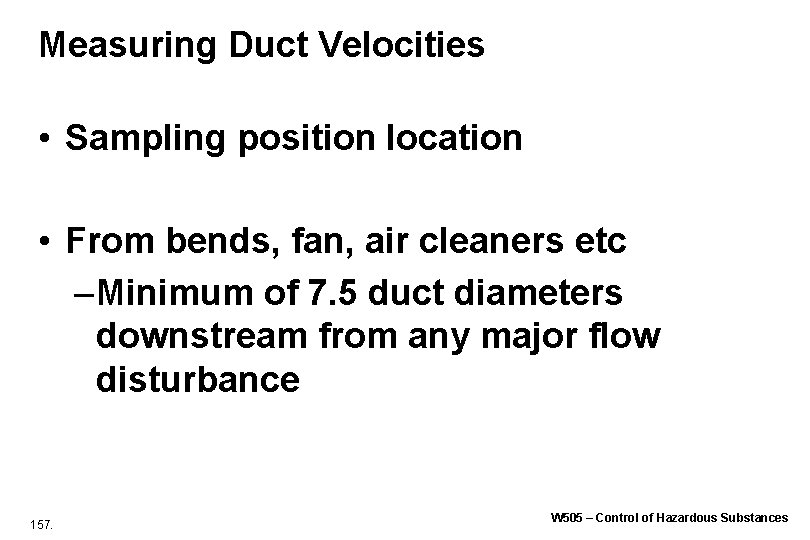 Measuring Duct Velocities

• Sampling position location

• From bends, fan, air cleaners etc

–Minimum of 7.5 duct diameters downstream from any major flow disturbance

157.

W505 – Control of Hazardous Substances